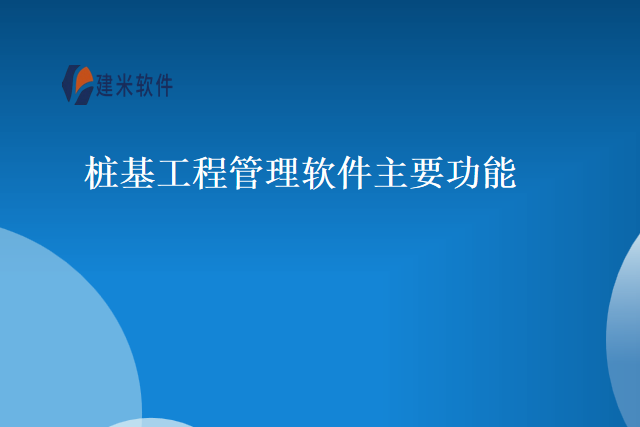 建米软件

桩基工程管理软件主要功能